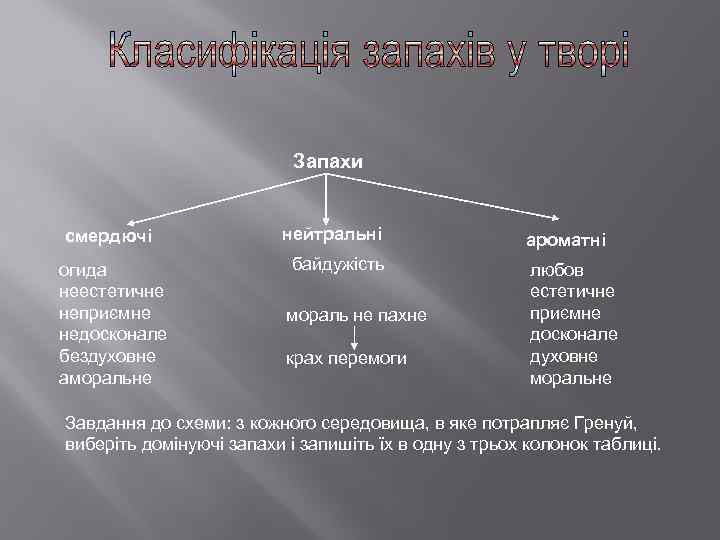 Класифікація запахів у творі

Запахи

смердючі

огида
неестетичне
неприємне
недосконале
бездуховне
аморальне

нейтральні

байдужість

мораль не пахне

крах перемоги

ароматні

любов
естетичне
приємне
досконале
духовне
моральне

Завдання до схеми: з кожного середовища, в яке потрапляє Гренуй, виберіть домінуючі запахи і запишіть їх в одну з трьох колонок таблиці.